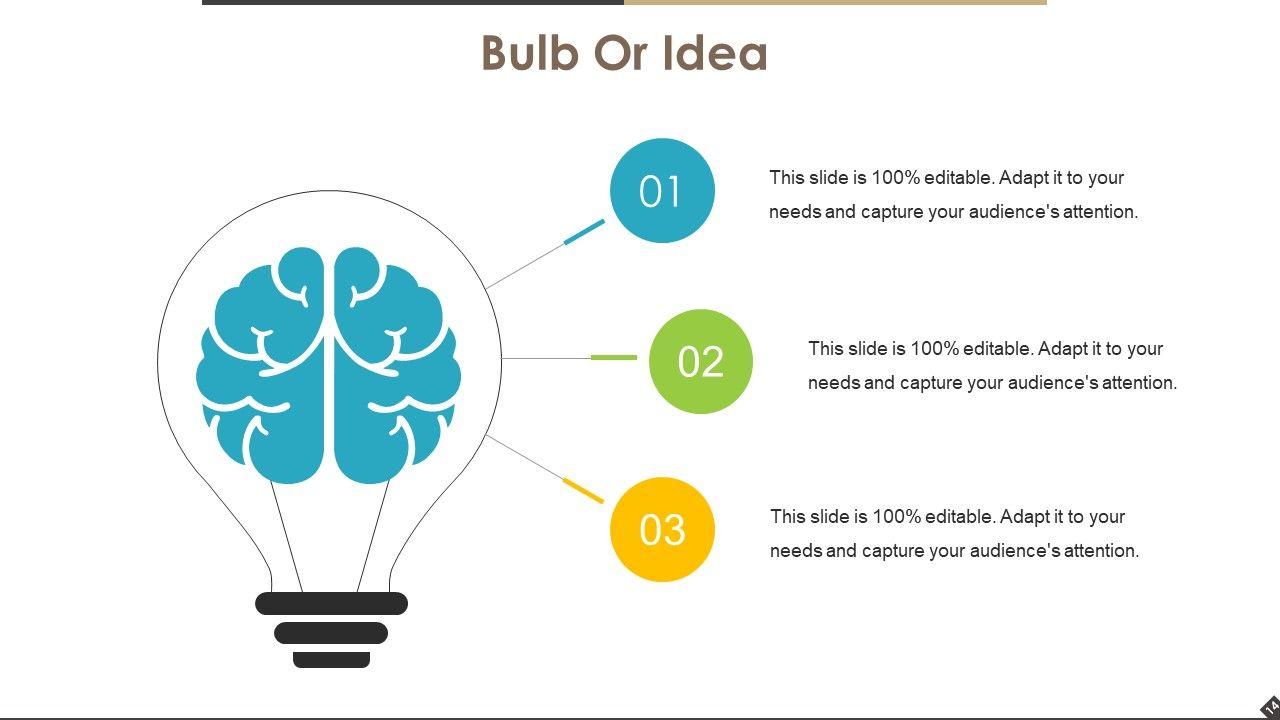 Bulb Or Idea

01

This slide is 100% editable. Adapt it to your needs and capture your audience's attention.

02

This slide is 100% editable. Adapt it to your needs and capture your audience's attention.

03

This slide is 100% editable. Adapt it to your needs and capture your audience's attention.

14